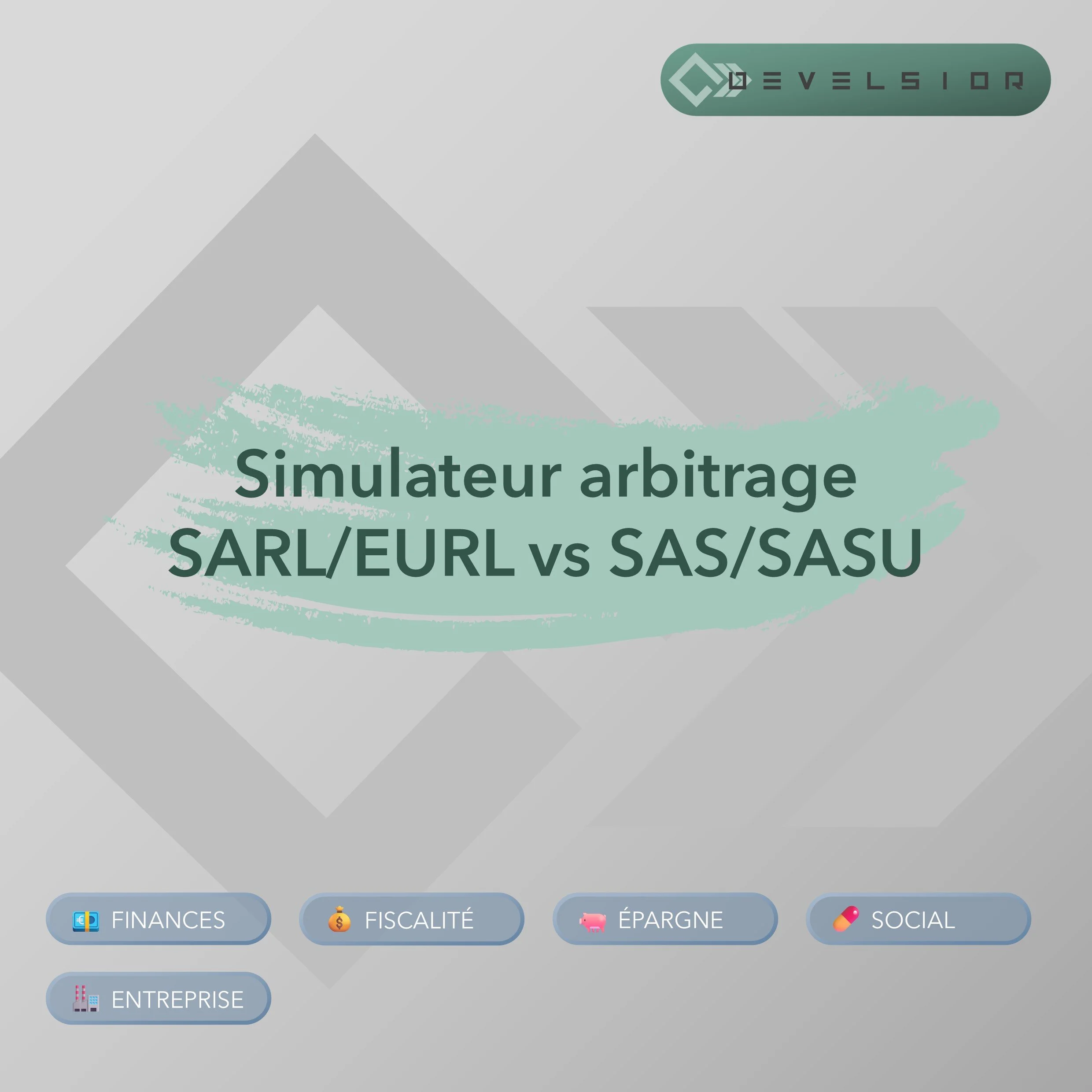 DEVELSIOR

Simulateur arbitrage
SARL/EURL vs SAS/SASU

FINANCES
FISCALITÉ
ÉPARGNE
SOCIAL
ENTREPRISE